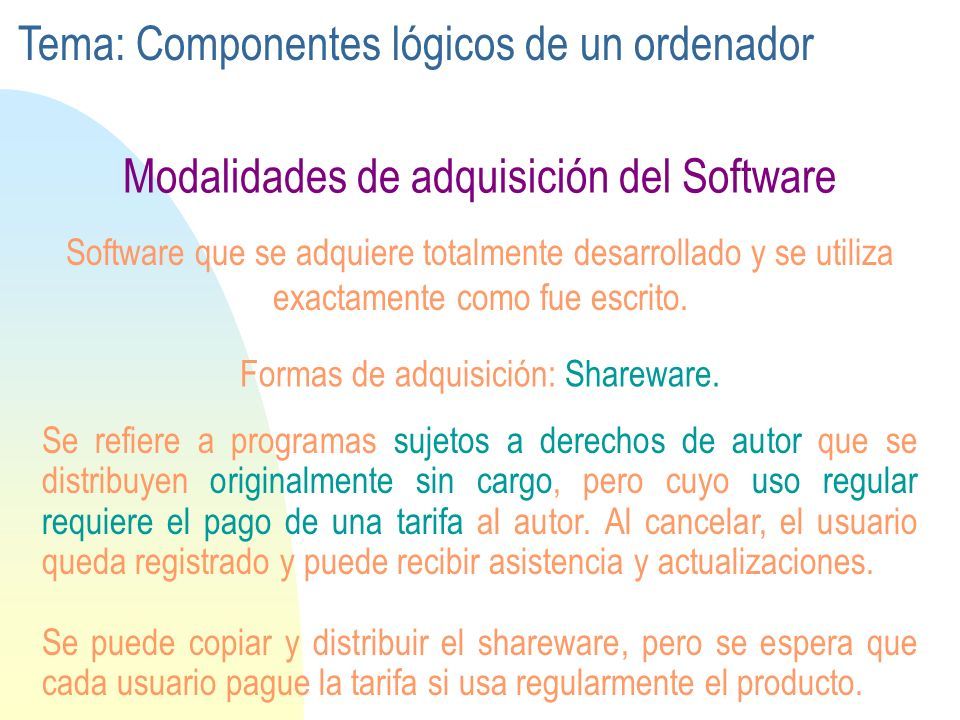 Tema: Componentes lógicos de un ordenador

Modalidades de adquisición del Software

Software que se adquiere totalmente desarrollado y se utiliza exactamente como fue escrito.

Formas de adquisición: Shareware.

Se refiere a programas sujetos a derechos de autor que se distribuyen originalmente sin cargo, pero cuyo uso regular requiere el pago de una tarifa al autor. Al cancelar, el usuario queda registrado y puede recibir asistencia y actualizaciones.

Se puede copiar y distribuir el shareware, pero se espera que cada usuario pague la tarifa si usa regularmente el producto.